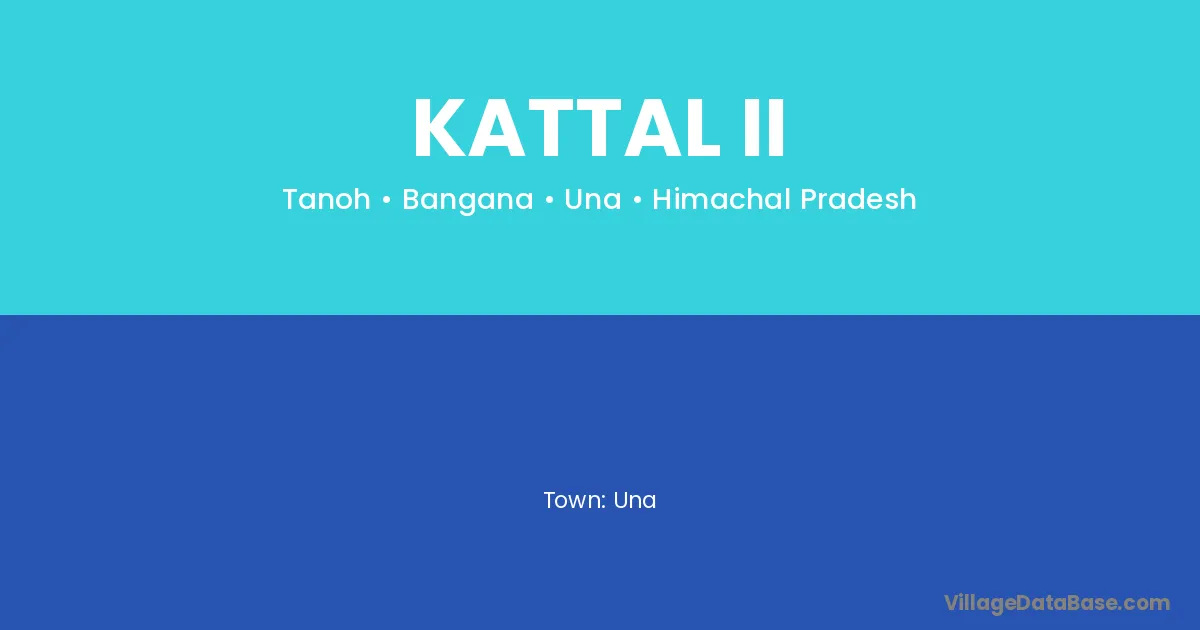 KATTAL II

Tanoh • Bangana • Una • Himachal Pradesh

Town: Una

VillageDataBase.com